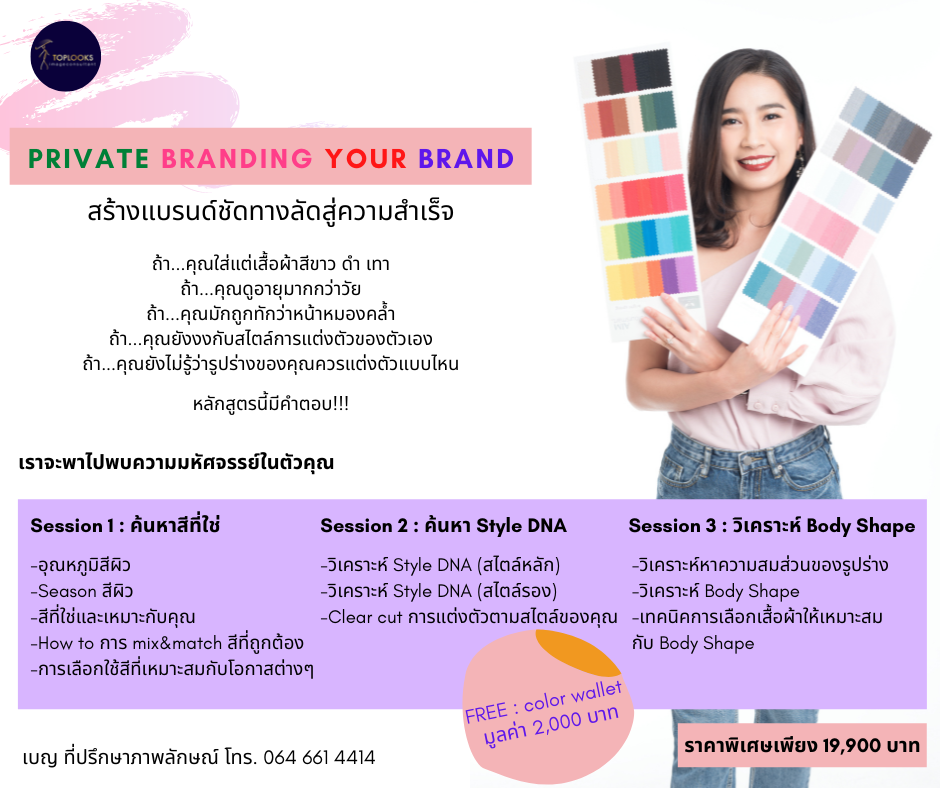 TOPLOOKS
imageconsultant

PRIVATE BRANDING YOUR BRAND

สร้างแบรนด์ชัดทางลัดสู่ความสำเร็จ

ถ้า...คุณใส่แต่เสื้อผ้าสีขาว ดำ เทา
ถ้า...คุณดูอายุมากกว่าวัย
ถ้า...คุณมักถูกทักว่าหน้าหมองคล้ำ
ถ้า...คุณยังงงกับสไตล์การแต่งตัวของตัวเอง
ถ้า...คุณยังไม่รู้ว่ารูปร่างของคุณควรแต่งตัวแบบไหน

หลักสูตรนี้มีคำตอบ!!!

เราจะพาไปพบความมหัศจรรย์ในตัวคุณ

Session 1 : ค้นหาสีที่ใช่

-อุณหภูมิสีผิว
-Season สีผิว
-สีที่ใช่และเหมาะกับคุณ
-How to การ mix&match สีที่ถูกต้อง
-การเลือกใช้สีที่เหมาะสมกับโอกาสต่างๆ

Session 2 : ค้นหา Style DNA

-วิเคราะห์ Style DNA (สไตล์หลัก)
-วิเคราะห์ Style DNA (สไตล์รอง)
-Clear cut การแต่งตัวตามสไตล์ของคุณ

Session 3 : วิเคราะห์ Body Shape

-วิเคราะห์หาความสมส่วนของรูปร่าง
-วิเคราะห์ Body Shape
-เทคนิคการเลือกเสื้อผ้าให้เหมาะสมกับ Body Shape

FREE : color wallet
มูลค่า 2,000 บาท

เบญ ที่ปรึกษาภาพลักษณ์ โทร. 064 661 4414

ราคาพิเศษเพียง 19,900 บาท